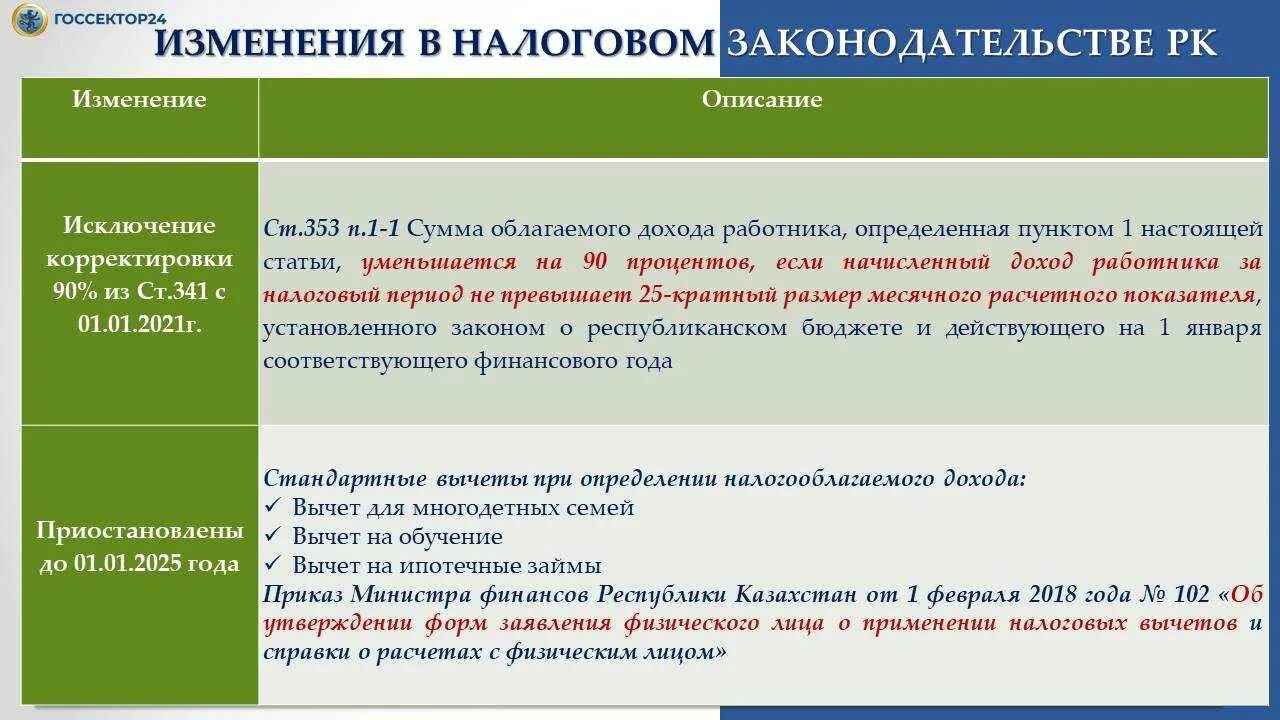 ГОССЕКТОР24

ИЗМЕНЕНИЯ В НАЛОГОВОМ ЗАКОНОДАТЕЛЬСТВЕ РК

| Изменение | Описание |
|---|---|
| Исключение корректировки 90% из Ст.341 с 01.01.2021г. | Ст.353 п.1-1 Сумма облагаемого дохода работника, определенная пунктом 1 настоящей статьи, уменьшается на 90 процентов, если начисленный доход работника за налоговый период не превышает 25-кратный размер месячного расчетного показателя, установленного законом о республиканском бюджете и действующего на 1 января соответствующего финансового года |
| Приостановлены до 01.01.2025 года | Стандартные вычеты при определении налогооблагаемого дохода: ✓ Вычет для многодетных семей ✓ Вычет на обучение ✓ Вычет на ипотечные займы Приказ Министра финансов Республики Казахстан от 1 февраля 2018 года № 102 «Об утверждении форм заявления физического лица о применении налоговых вычетов и справки о расчетах с физическим лицом» |